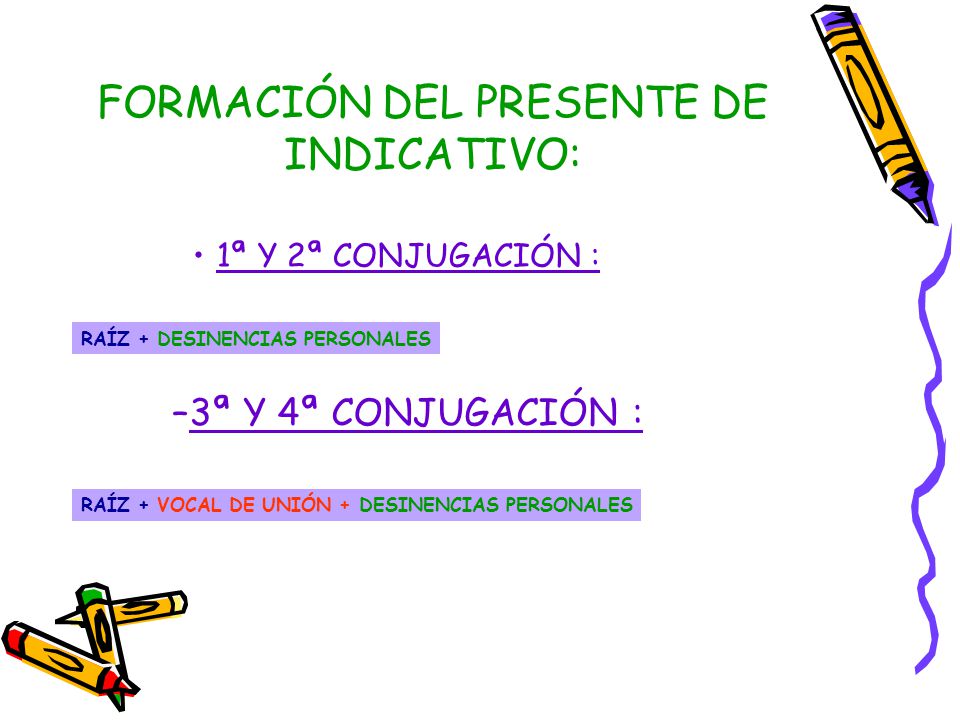 FORMACIÓN DEL PRESENTE DE INDICATIVO:

• 1ª Y 2ª CONJUGACIÓN :

RAÍZ + DESINENCIAS PERSONALES

–3ª Y 4ª CONJUGACIÓN :

RAÍZ + VOCAL DE UNIÓN + DESINENCIAS PERSONALES